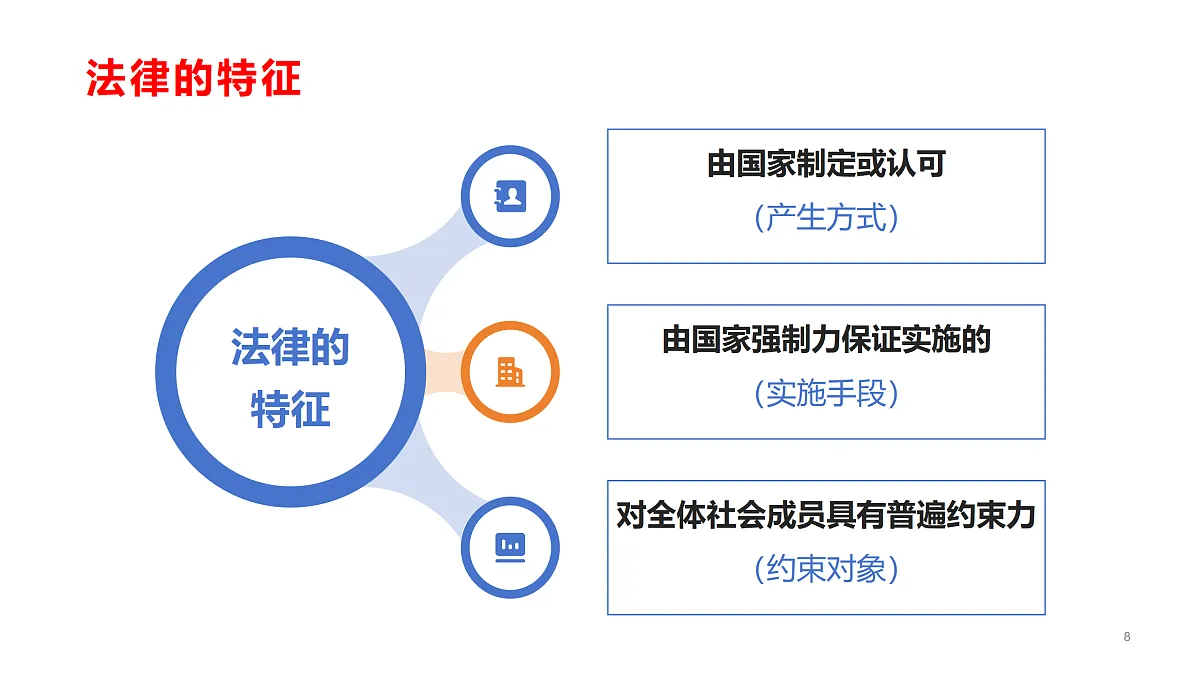 法律的特征

法律的特征

由国家制定或认可
（产生方式）

由国家强制力保证实施的
（实施手段）

对全体社会成员具有普遍约束力
（约束对象）

8